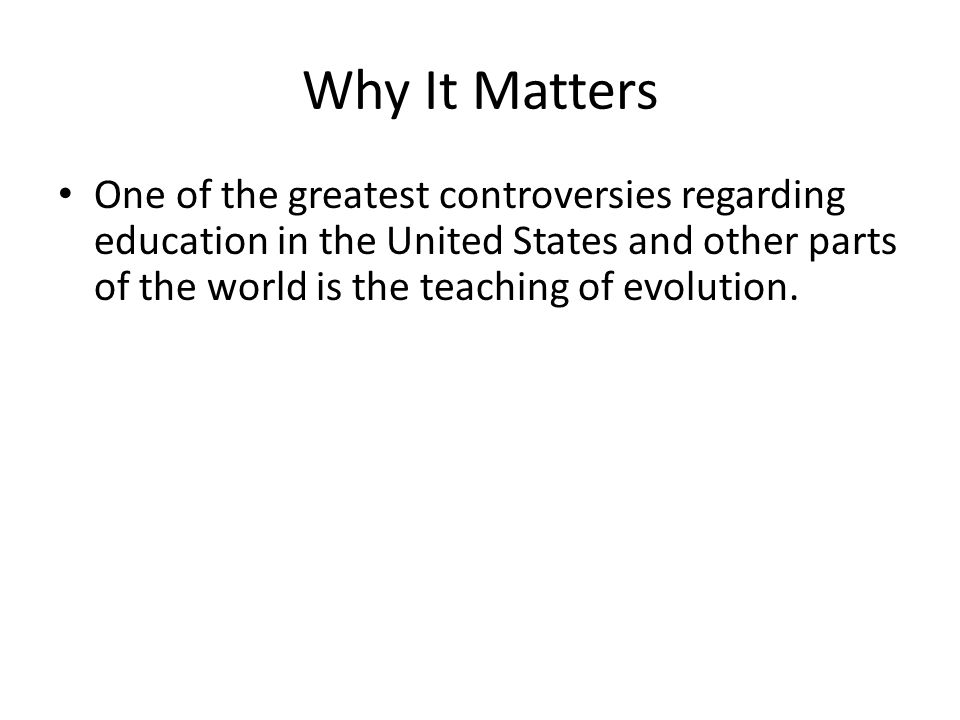 Why It Matters

• One of the greatest controversies regarding education in the United States and other parts of the world is the teaching of evolution.